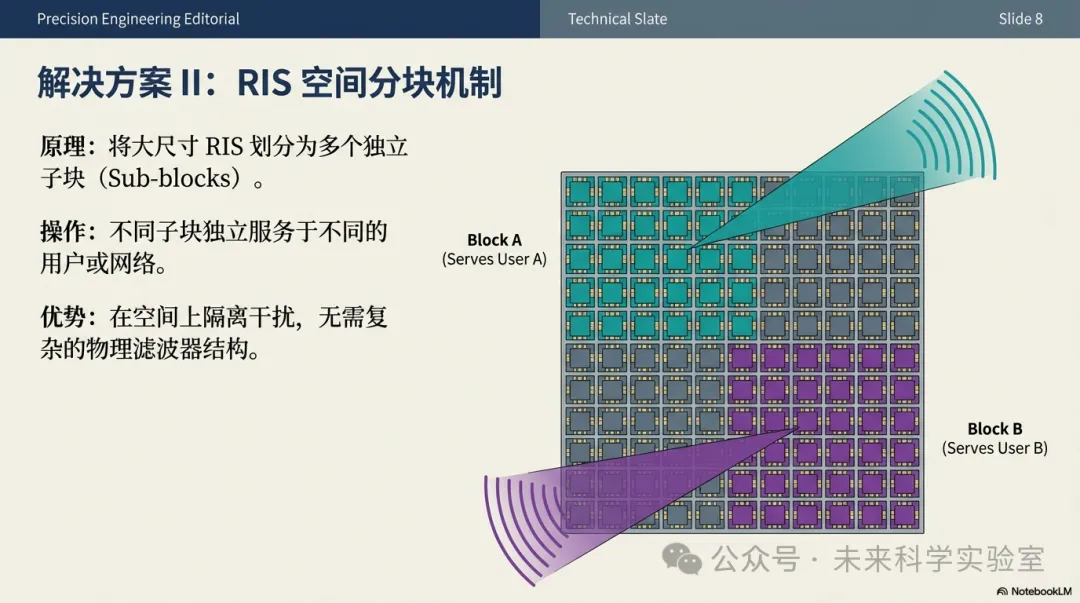 Precision Engineering Editorial

Technical Slate

Slide 8

解决方案 II：RIS 空间分块机制

原理：将大尺寸 RIS 划分为多个独立子块（Sub-blocks）。

操作：不同子块独立服务于不同的用户或网络。

优势：在空间上隔离干扰，无需复杂的物理滤波器结构。

Block A
(Serves User A)

Block B
(Serves User B)

公众号 · 未来科学实验室

NotebookLM